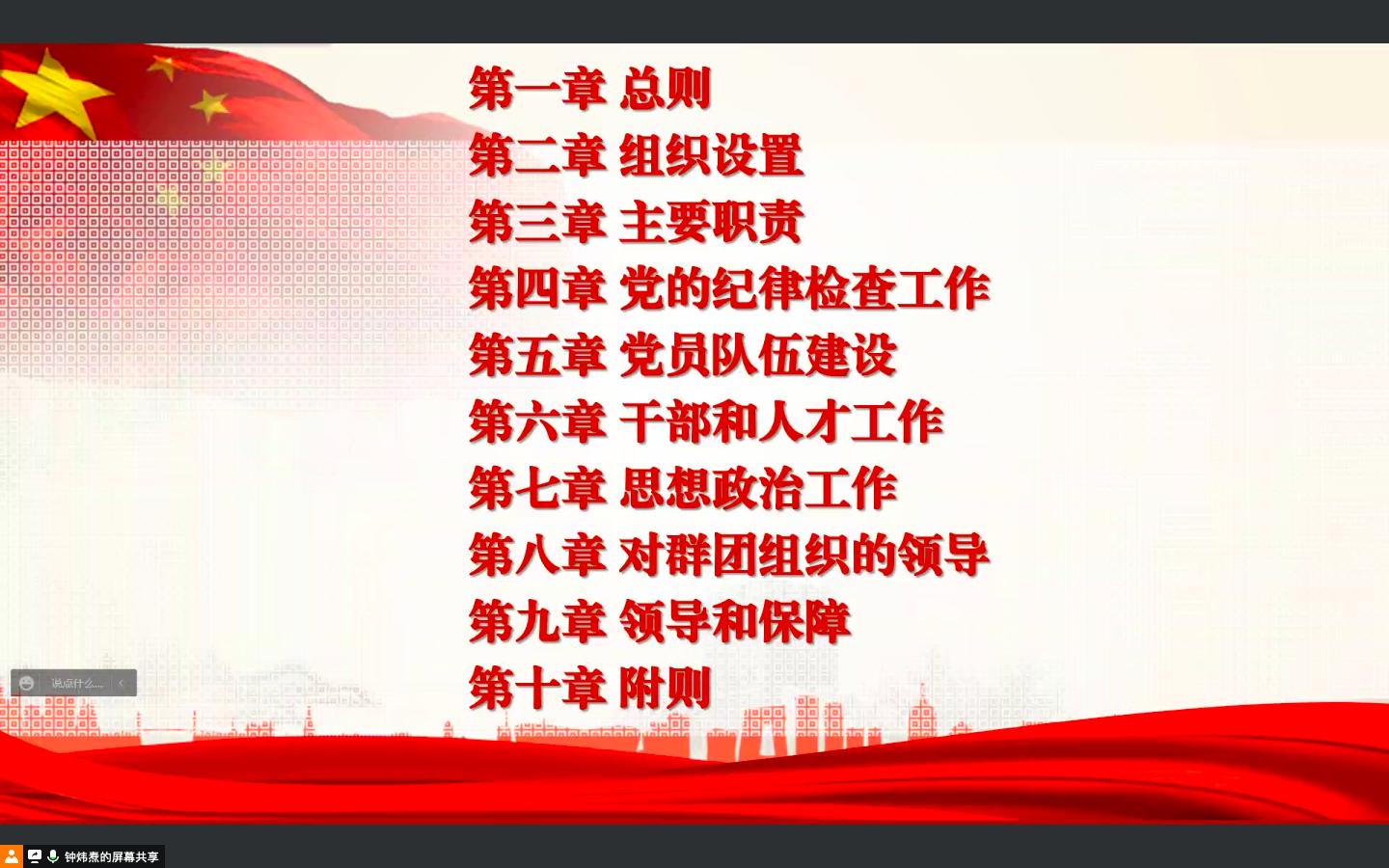 第一章 总则
第二章 组织设置
第三章 主要职责
第四章 党的纪律检查工作
第五章 党员队伍建设
第六章 干部和人才工作
第七章 思想政治工作
第八章 对群团组织的领导
第九章 领导和保障
第十章 附则

说点什么...

钟炜焘的屏幕共享